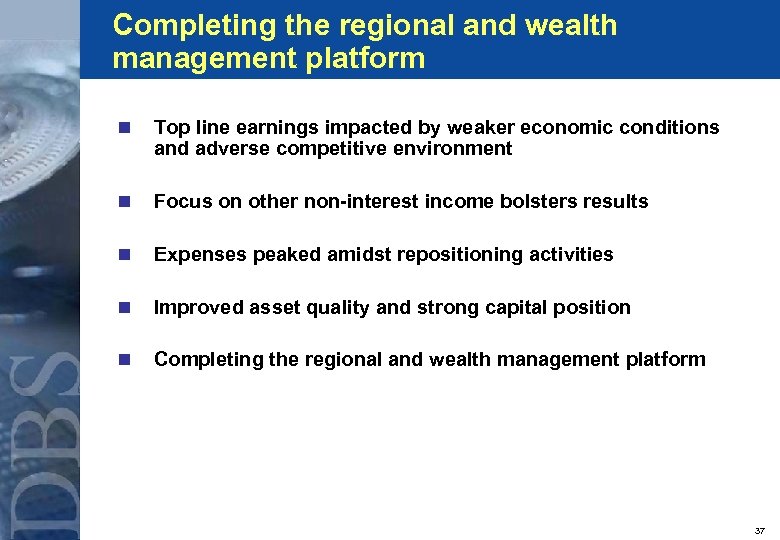 Completing the regional and wealth management platform

Top line earnings impacted by weaker economic conditions and adverse competitive environment

Focus on other non-interest income bolsters results

Expenses peaked amidst repositioning activities

Improved asset quality and strong capital position

Completing the regional and wealth management platform

DBS

37